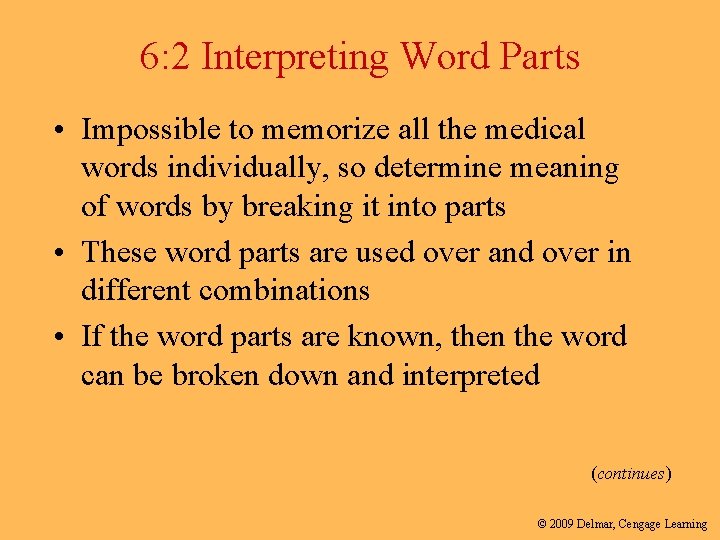 6:2 Interpreting Word Parts

• Impossible to memorize all the medical words individually, so determine meaning of words by breaking it into parts
• These word parts are used over and over in different combinations
• If the word parts are known, then the word can be broken down and interpreted

(continues)

© 2009 Delmar, Cengage Learning